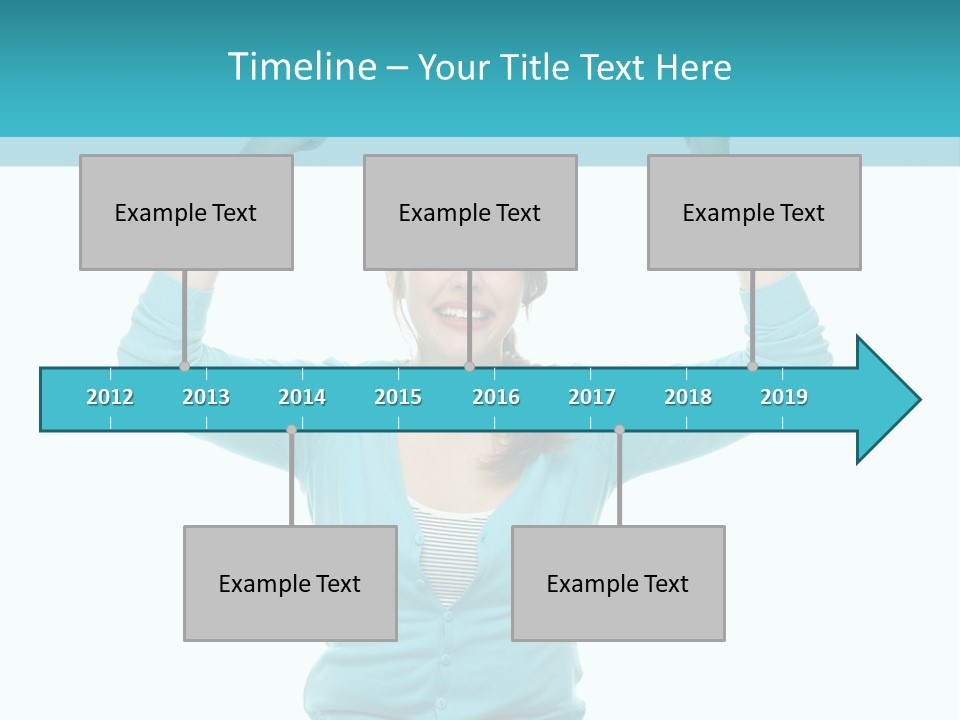 Timeline – Your Title Text Here

Example Text

Example Text

Example Text

2012 2013 2014 2015 2016 2017 2018 2019

Example Text

Example Text